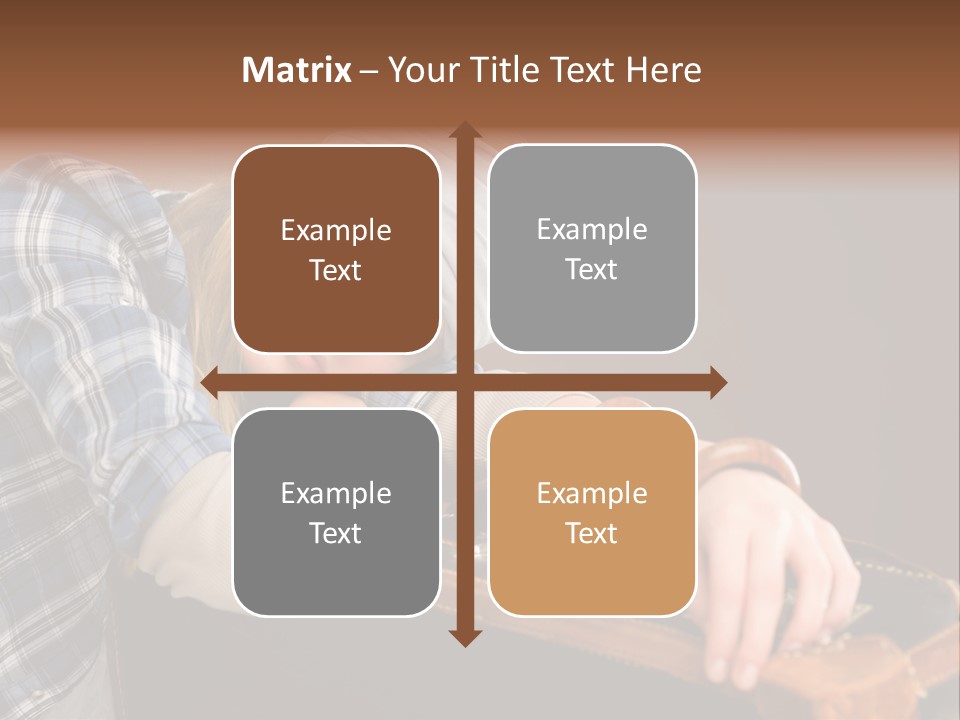 Matrix – Your Title Text Here

Example Text

Example Text

Example Text

Example Text